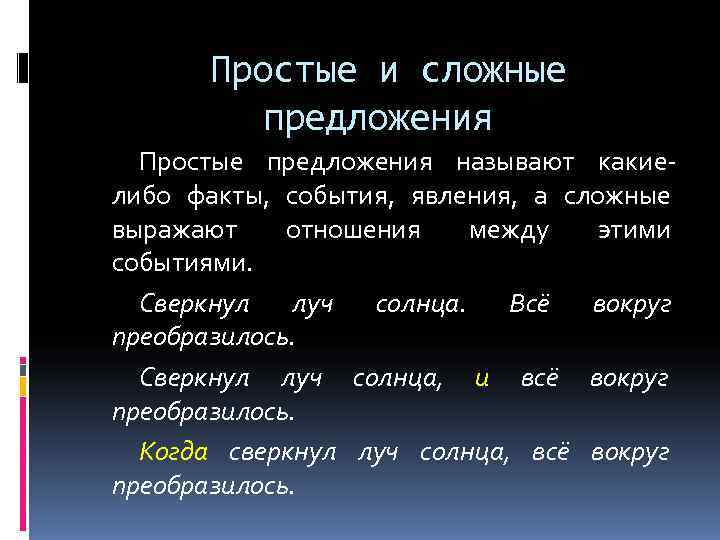 Простые и сложные предложения

Простые предложения называют какие-либо факты, события, явления, а сложные выражают отношения между этими событиями.

Сверкнул луч солнца. Всё вокруг преобразилось.

Сверкнул луч солнца, и всё вокруг преобразилось.

Когда сверкнул луч солнца, всё вокруг преобразилось.